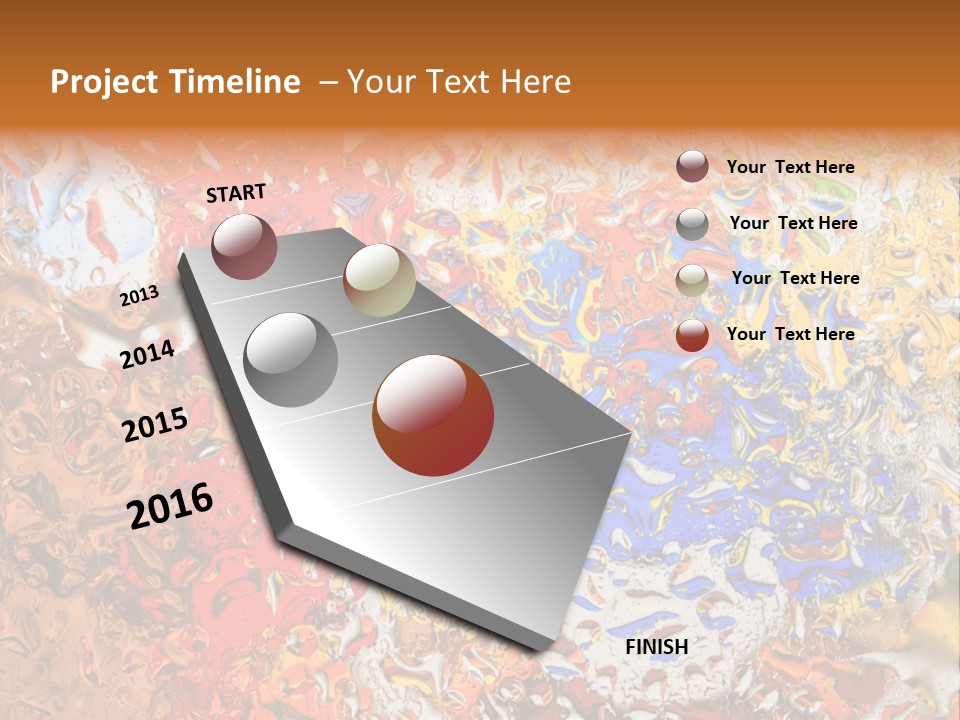 Project Timeline – Your Text Here

START

2013

2014

2015

2016

FINISH

Your Text Here

Your Text Here

Your Text Here

Your Text Here